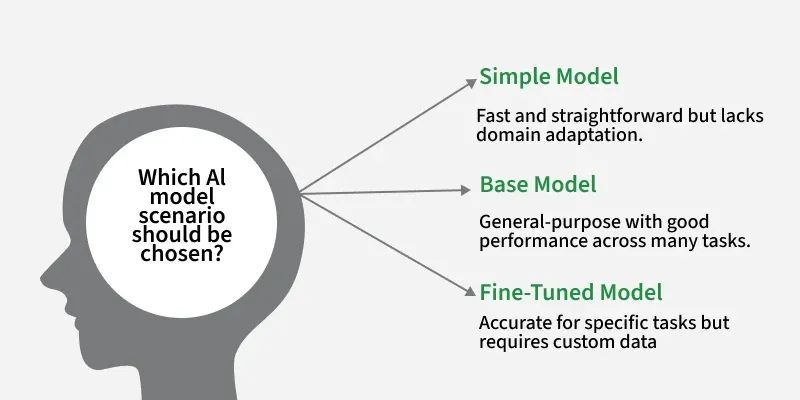 Which AI model scenario should be chosen?

Simple Model

Fast and straightforward but lacks domain adaptation.

Base Model

General-purpose with good performance across many tasks.

Fine-Tuned Model

Accurate for specific tasks but requires custom data